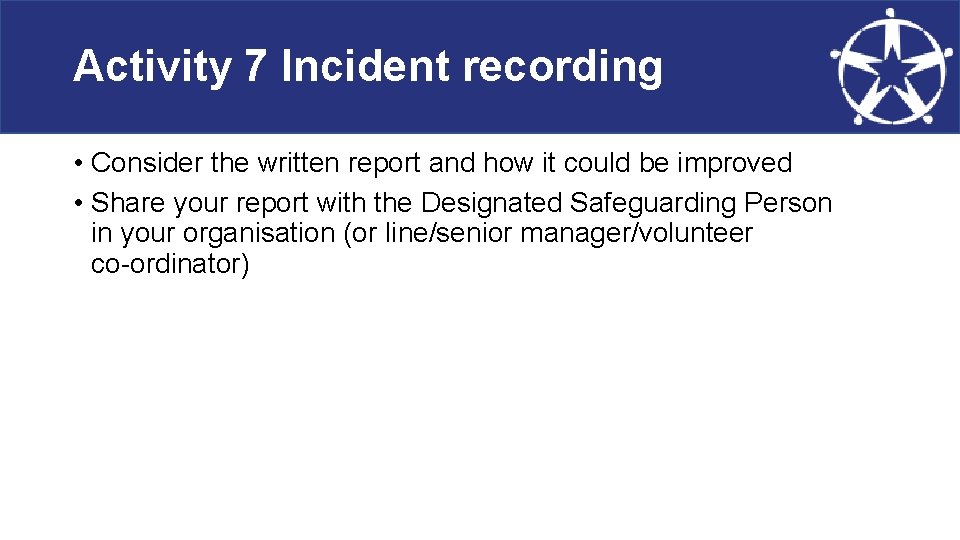 Activity 7 Incident recording

• Consider the written report and how it could be improved
• Share your report with the Designated Safeguarding Person in your organisation (or line/senior manager/volunteer co-ordinator)